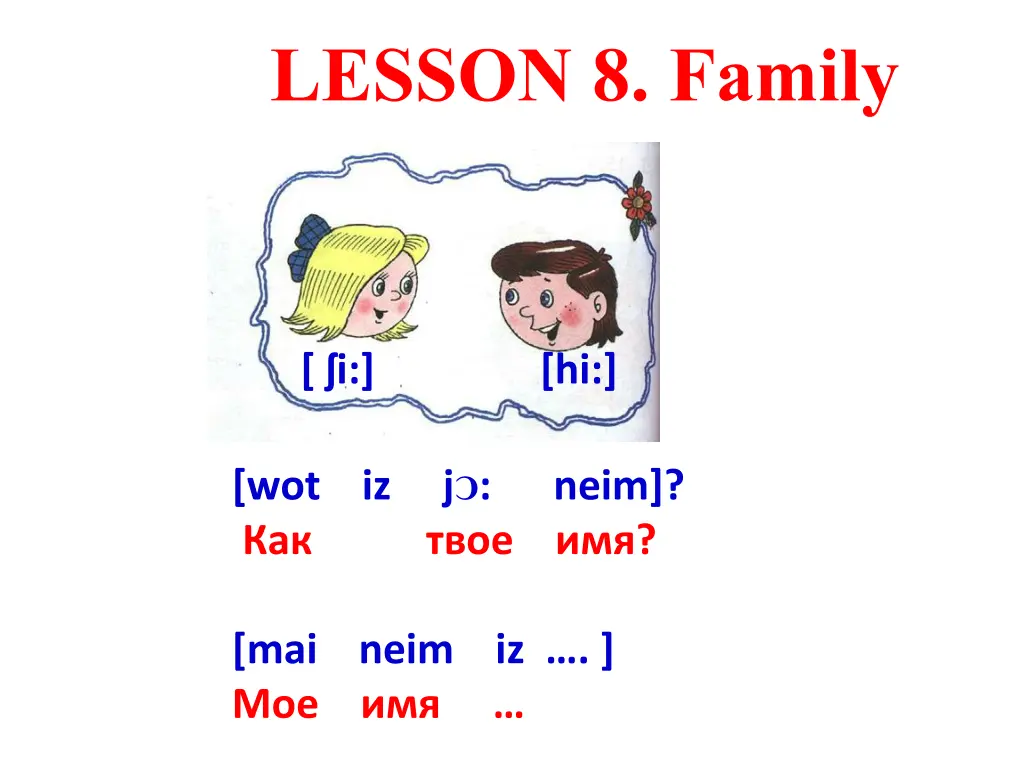 LESSON 8. Family

[ ʃi:]

[hi:]

[wot iz jɔ: neim]?
Как твое имя?

[mai neim iz …. ]
Мое имя …